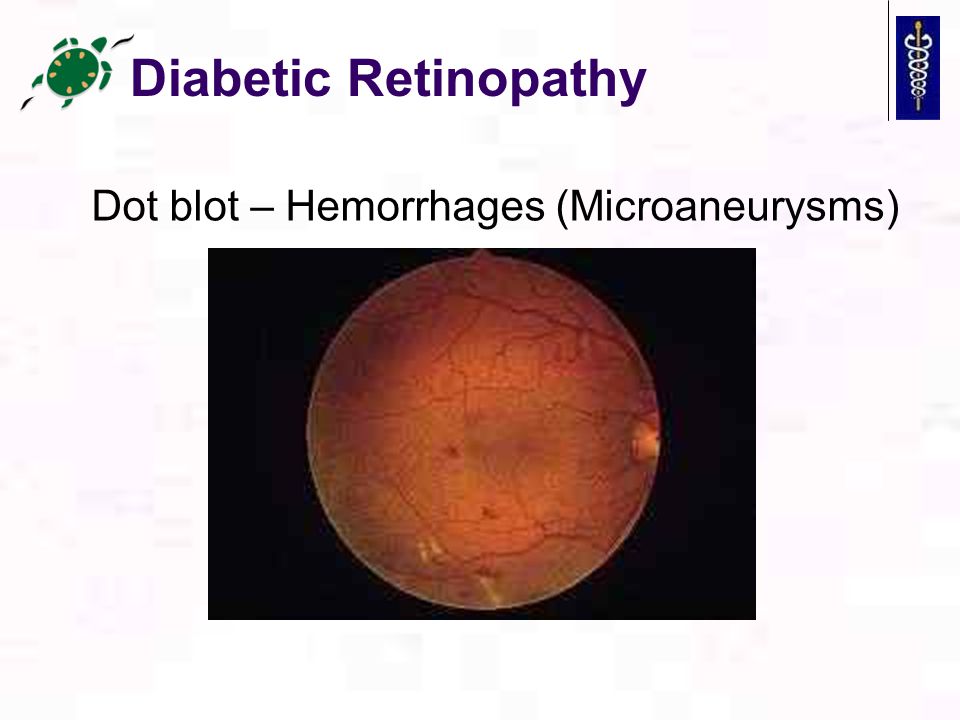 Diabetic Retinopathy

Dot blot – Hemorrhages (Microaneurysms)